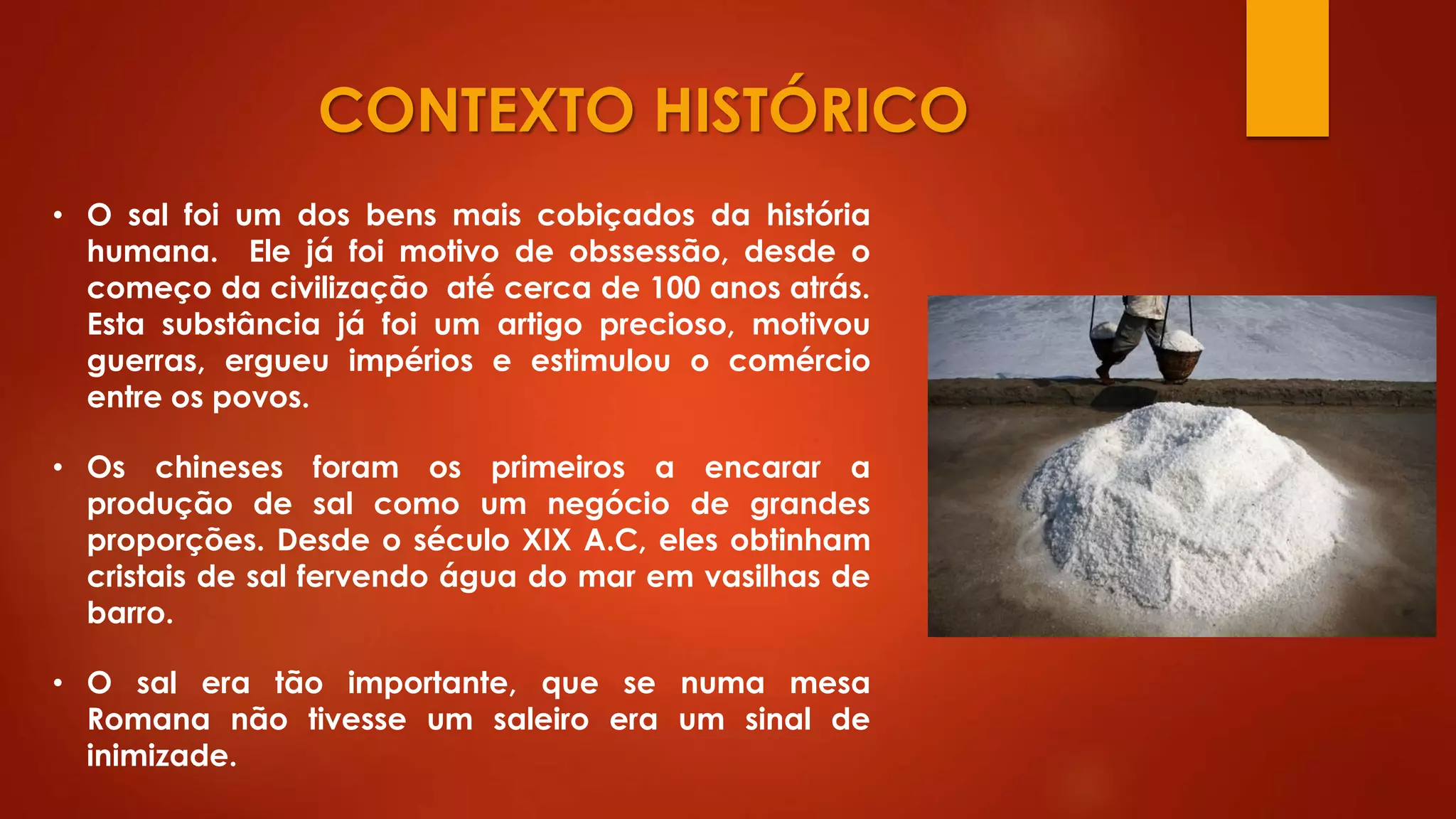 CONTEXTO HISTÓRICO

• O sal foi um dos bens mais cobiçados da história humana. Ele já foi motivo de obssessão, desde o começo da civilização até cerca de 100 anos atrás. Esta substância já foi um artigo precioso, motivou guerras, ergueu impérios e estimulou o comércio entre os povos.

• Os chineses foram os primeiros a encarar a produção de sal como um negócio de grandes proporções. Desde o século XIX A.C, eles obtinham cristais de sal fervendo água do mar em vasilhas de barro.

• O sal era tão importante, que se numa mesa Romana não tivesse um saleiro era um sinal de inimizade.